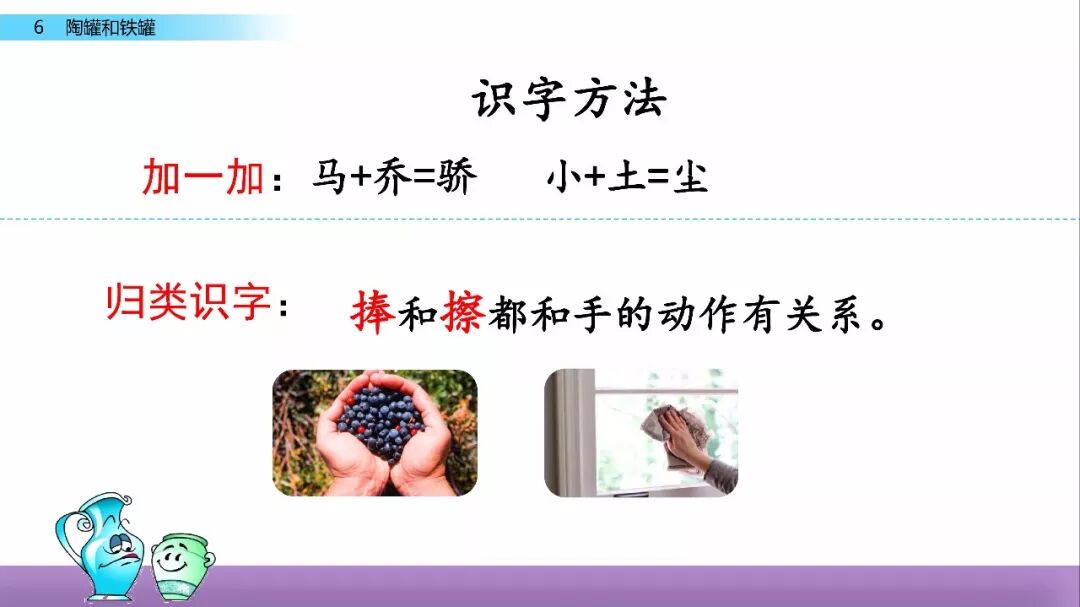 6 陶罐和铁罐

识字方法

加一加：马+乔=骄 小+土=尘

归类识字： 捧和擦都和手的动作有关系。